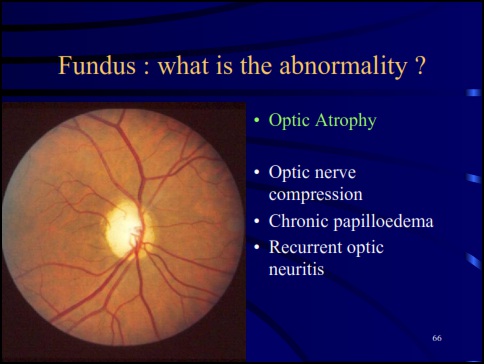 Fundus : what is the abnormality ?

• Optic Atrophy

• Optic nerve compression
• Chronic papilloedema
• Recurrent optic neuritis

66